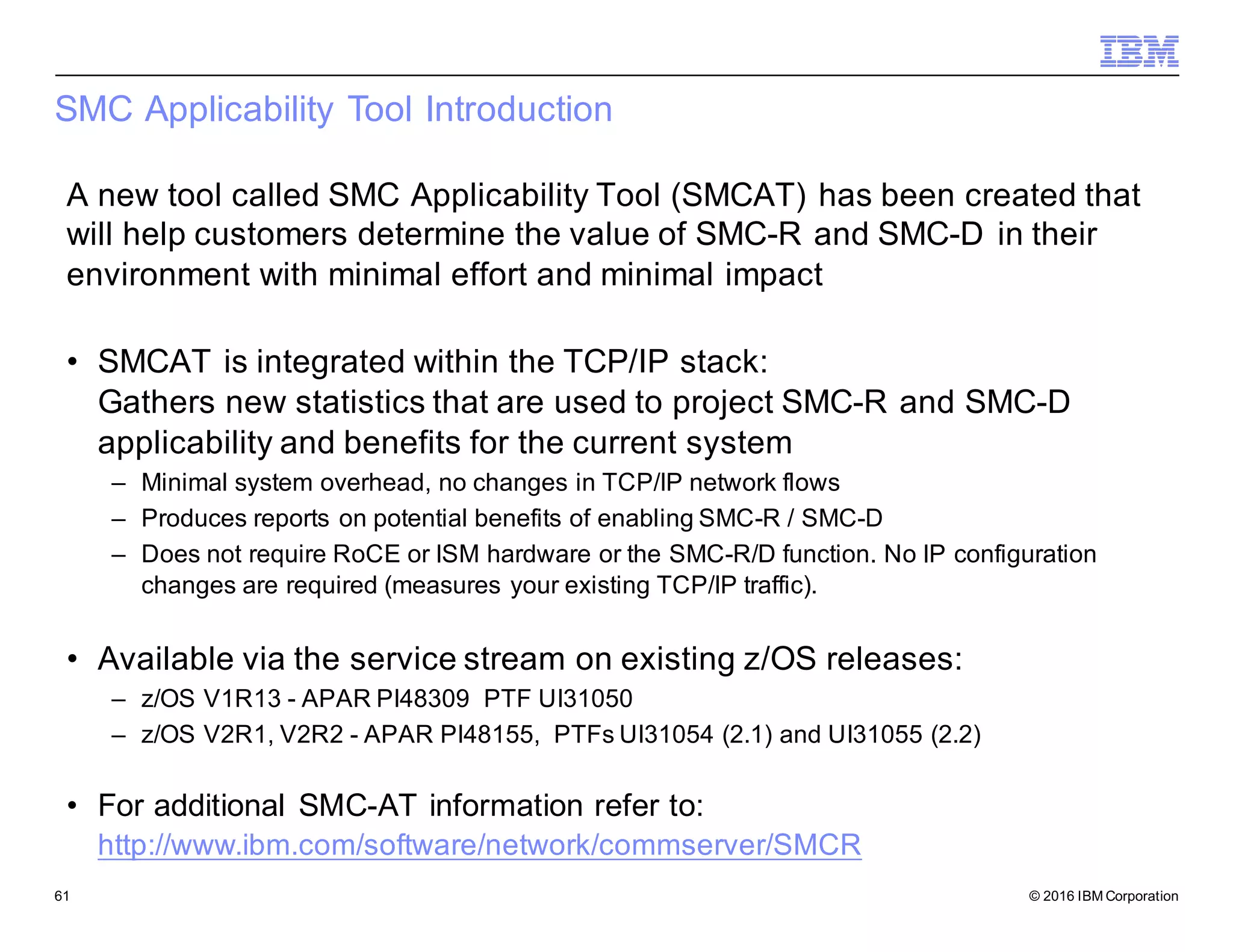 IBM

SMC Applicability Tool Introduction

A new tool called SMC Applicability Tool (SMCAT) has been created that will help customers determine the value of SMC-R and SMC-D in their environment with minimal effort and minimal impact

• SMCAT is integrated within the TCP/IP stack:
Gathers new statistics that are used to project SMC-R and SMC-D applicability and benefits for the current system
– Minimal system overhead, no changes in TCP/IP network flows
– Produces reports on potential benefits of enabling SMC-R / SMC-D
– Does not require RoCE or ISM hardware or the SMC-R/D function. No IP configuration changes are required (measures your existing TCP/IP traffic).

• Available via the service stream on existing z/OS releases:
– z/OS V1R13 - APAR PI48309 PTF UI31050
– z/OS V2R1, V2R2 - APAR PI48155, PTFs UI31054 (2.1) and UI31055 (2.2)

• For additional SMC-AT information refer to:
http://www.ibm.com/software/network/commserver/SMCR

61

© 2016 IBM Corporation